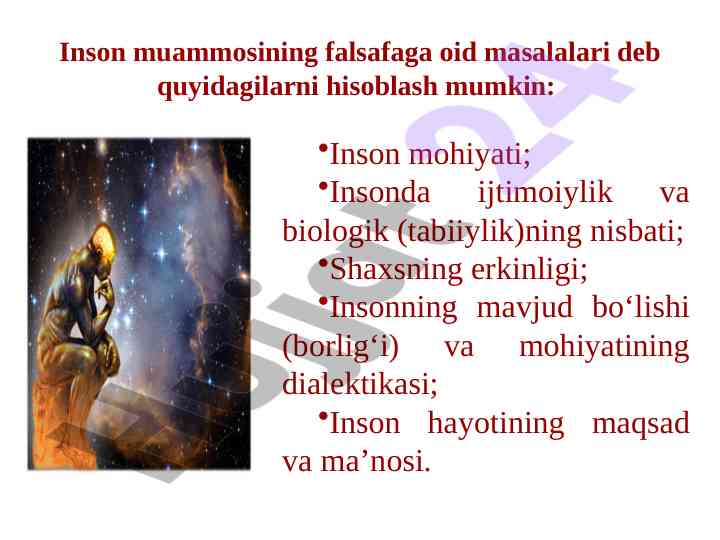 Inson muammosining falsafaga oid masalalari deb quyidagilarni hisoblash mumkin:

•Inson mohiyati;
•Insonda ijtimoiylik va biologik (tabiiylik)ning nisbati;
•Shaxsning erkinligi;
•Insonning mavjud bo‘lishi (borlig‘i) va mohiyatining dialektikasi;
•Inson hayotining maqsad va ma’nosi.

Hujjat24